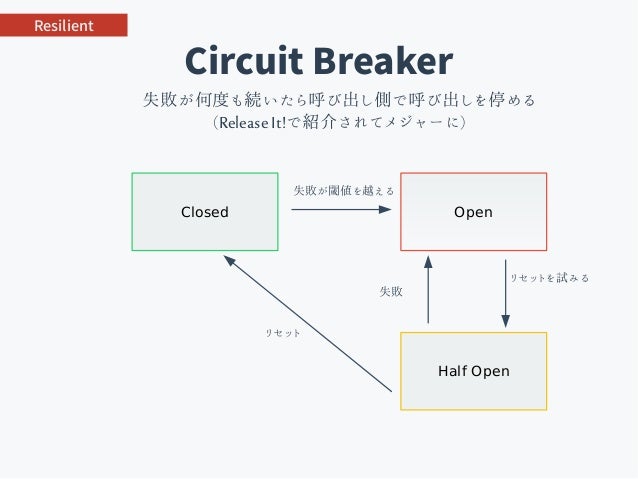 Resilient

Circuit Breaker

失敗が何度も続いたら呼び出し側で呼び出しを停める
（Release It!で紹介されてメジャーに）

Closed

失敗が閾値を越える

Open

失敗

リセットを試みる

リセット

Half Open